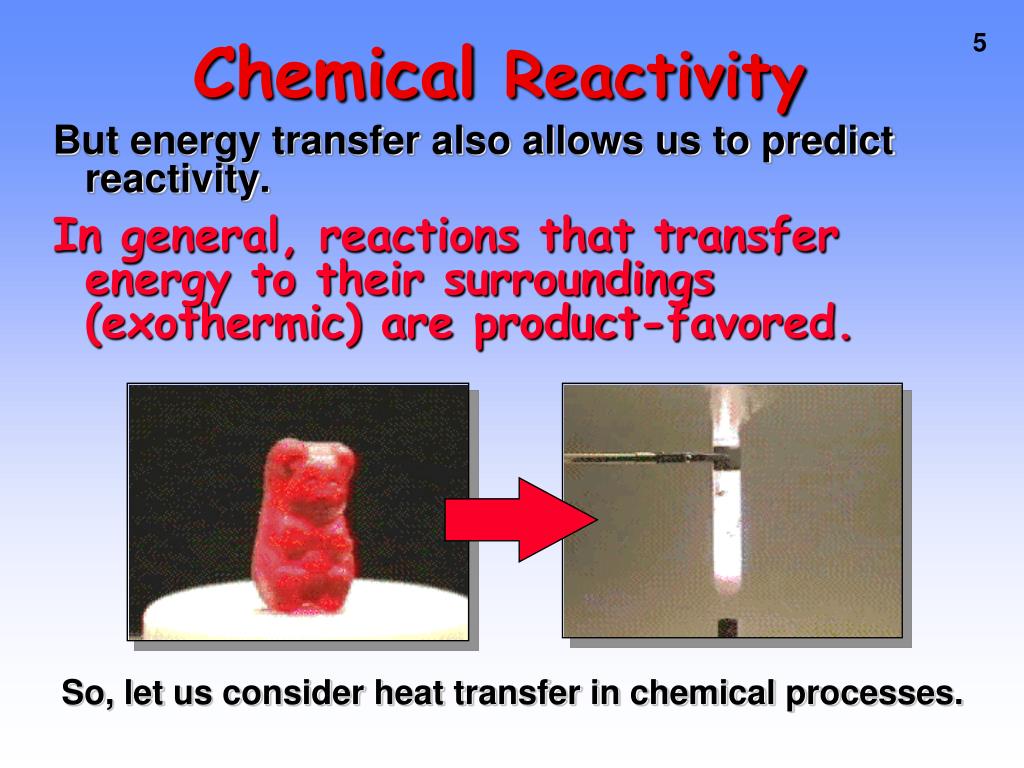 5

Chemical Reactivity

But energy transfer also allows us to predict reactivity.

In general, reactions that transfer energy to their surroundings (exothermic) are product-favored.

So, let us consider heat transfer in chemical processes.